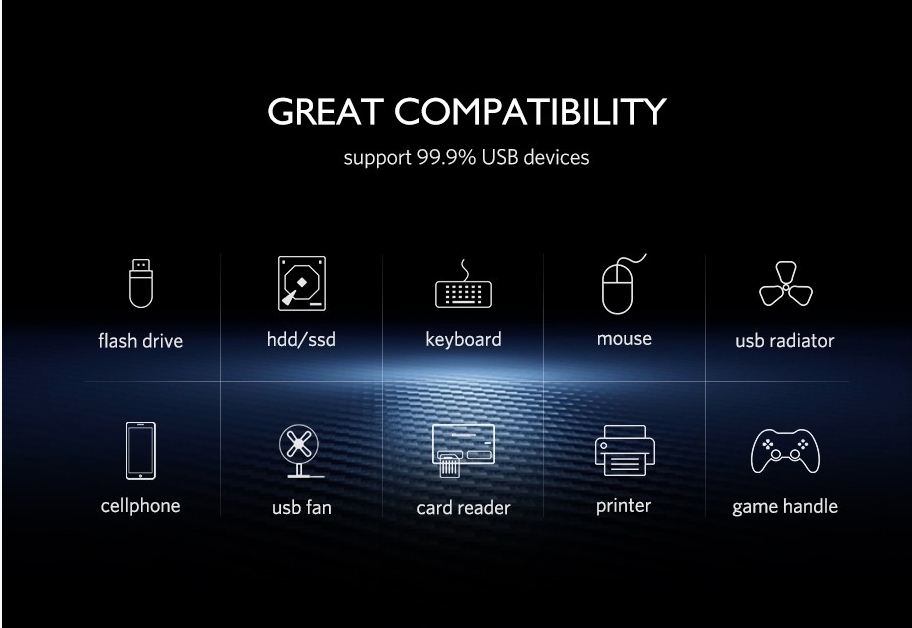 GREAT COMPATIBILITY

support 99.9% USB devices

flash drive

hdd/ssd

keyboard

mouse

usb radiator

cellphone

usb fan

card reader

printer

game handle